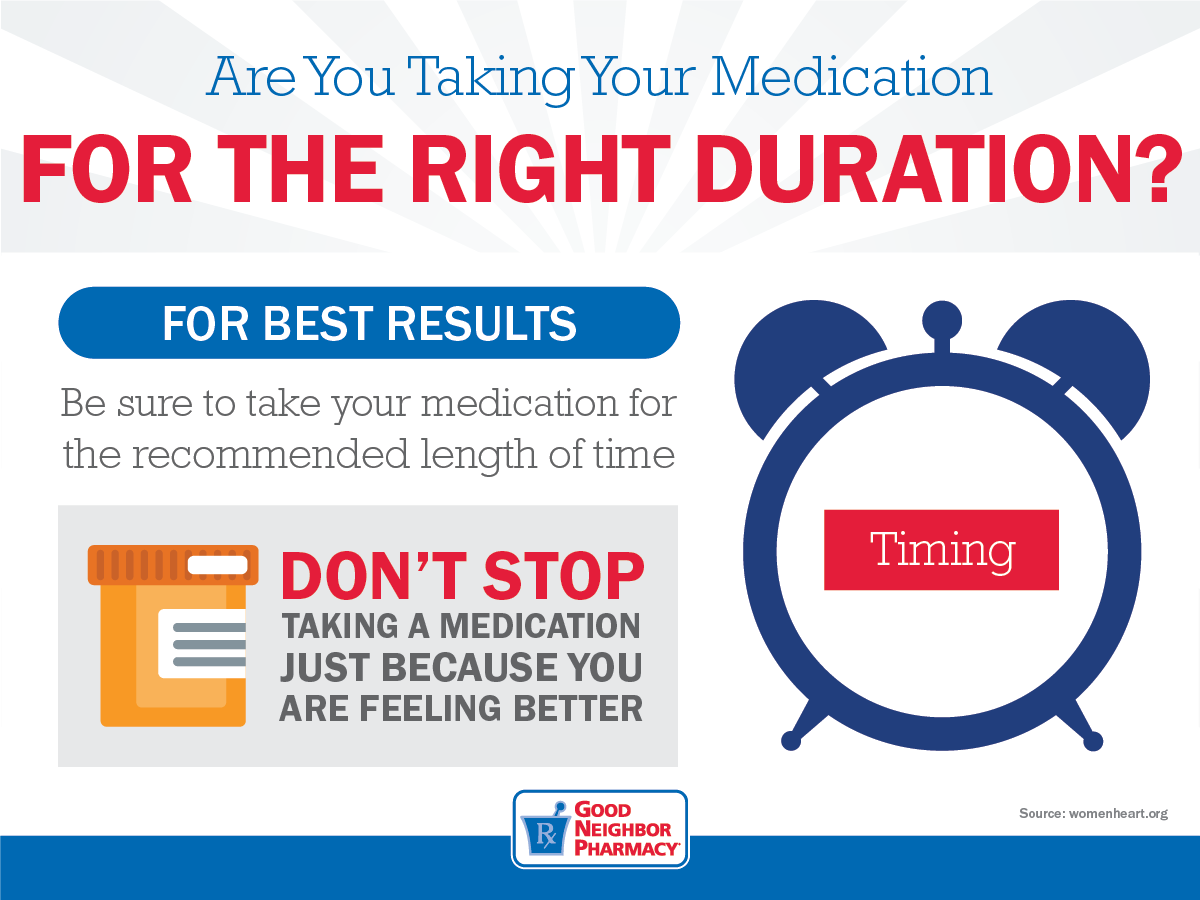 Are You Taking Your Medication
FOR THE RIGHT DURATION?

FOR BEST RESULTS

Be sure to take your medication for the recommended length of time

DON'T STOP
TAKING A MEDICATION JUST BECAUSE YOU ARE FEELING BETTER

Timing

Rx GOOD NEIGHBOR PHARMACY

Source: womenheart.org